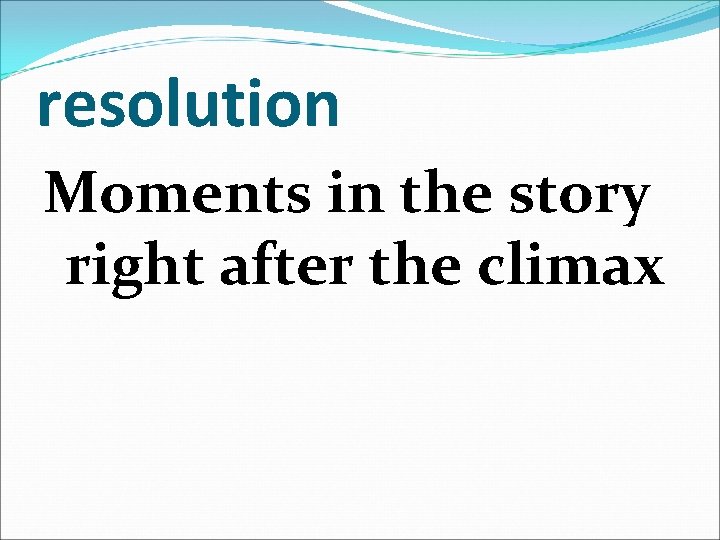 resolution

Moments in the story right after the climax